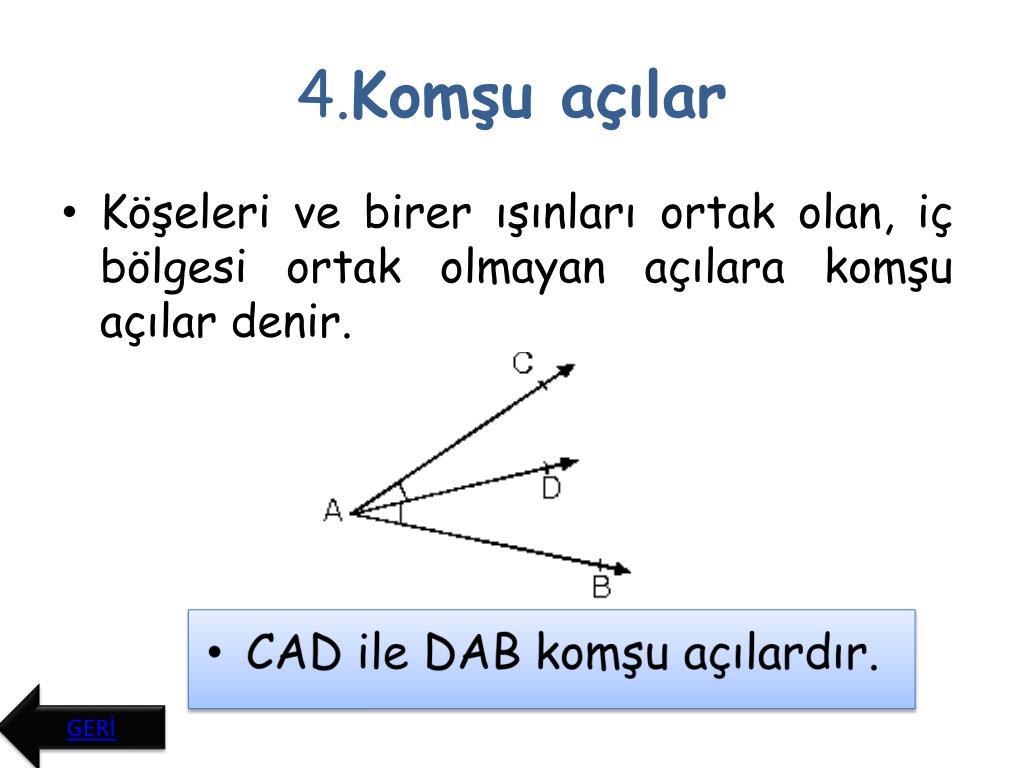 4.Komşu açılar

• Köşeleri ve birer ışınları ortak olan, iç bölgesi ortak olmayan açılara komşu açılar denir.

C
D
A
B

• CAD ile DAB komşu açılardır.

GERİ